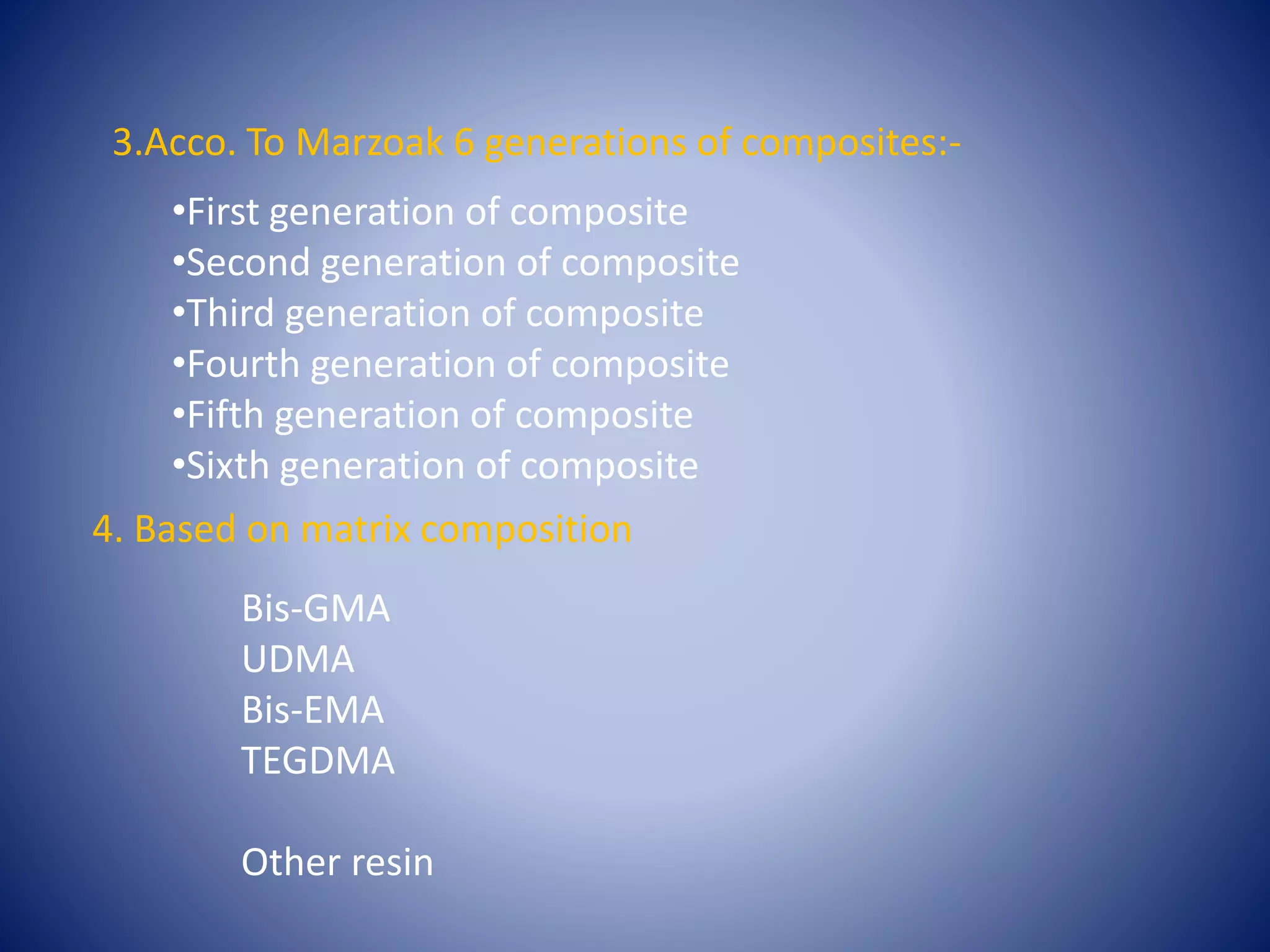 3.Acco. To Marzoak 6 generations of composites:-

•First generation of composite
•Second generation of composite
•Third generation of composite
•Fourth generation of composite
•Fifth generation of composite
•Sixth generation of composite

4. Based on matrix composition

Bis-GMA
UDMA
Bis-EMA
TEGDMA

Other resin